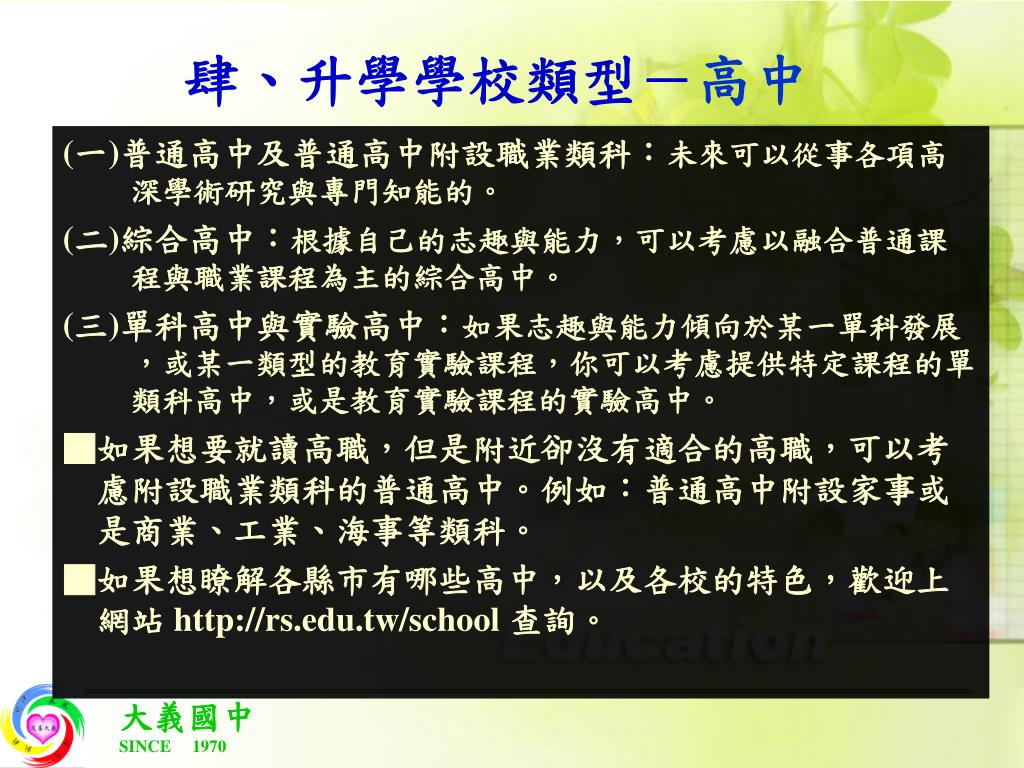 肆、升學學校類型－高中

(一)普通高中及普通高中附設職業類科：未來可以從事各項高深學術研究與專門知能的。

(二)綜合高中：根據自己的志趣與能力，可以考慮以融合普通課程與職業課程為主的綜合高中。

(三)單科高中與實驗高中：如果志趣與能力傾向於某一單科發展，或某一類型的教育實驗課程，你可以考慮提供特定課程的單類科高中，或是教育實驗課程的實驗高中。

■如果想要就讀高職，但是附近卻沒有適合的高職，可以考慮附設職業類科的普通高中。例如：普通高中附設家事或是商業、工業、海事等類科。

■如果想瞭解各縣市有哪些高中，以及各校的特色，歡迎上網站 http://rs.edu.tw/school 查詢。

Education

大義國中
SINCE 1970